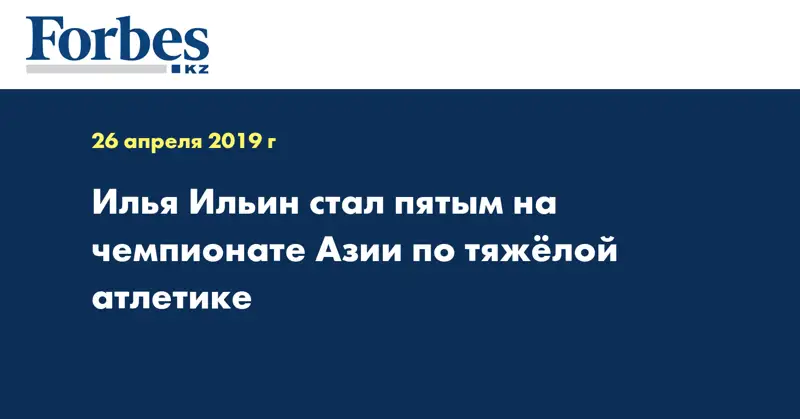 Forbes
KZ

26 апреля 2019 г

Илья Ильин стал пятым на чемпионате Азии по тяжёлой атлетике